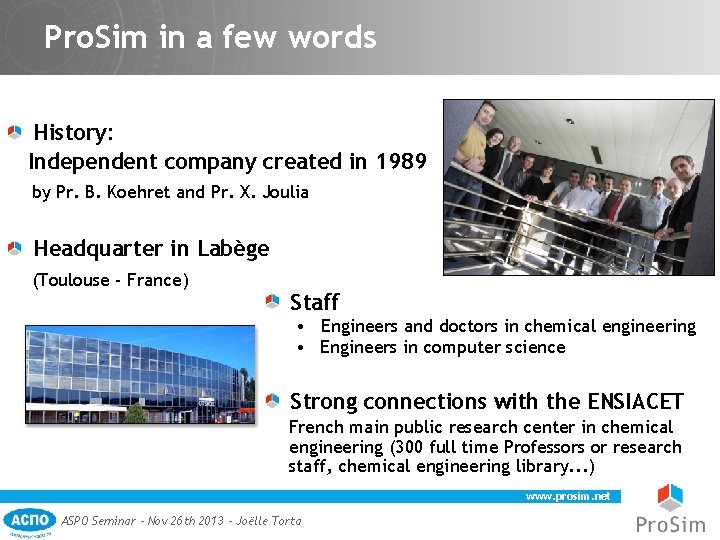 ProSim in a few words

History:
Independent company created in 1989
by Pr. B. Koehret and Pr. X. Joulia

Headquarter in Labège
(Toulouse - France)

Staff
• Engineers and doctors in chemical engineering
• Engineers in computer science

Strong connections with the ENSIACET
French main public research center in chemical engineering (300 full time Professors or research staff, chemical engineering library...)

www.prosim.net

АСПО

ASPO Seminar - Nov 26th 2013 - Joëlle Torta

ProSim